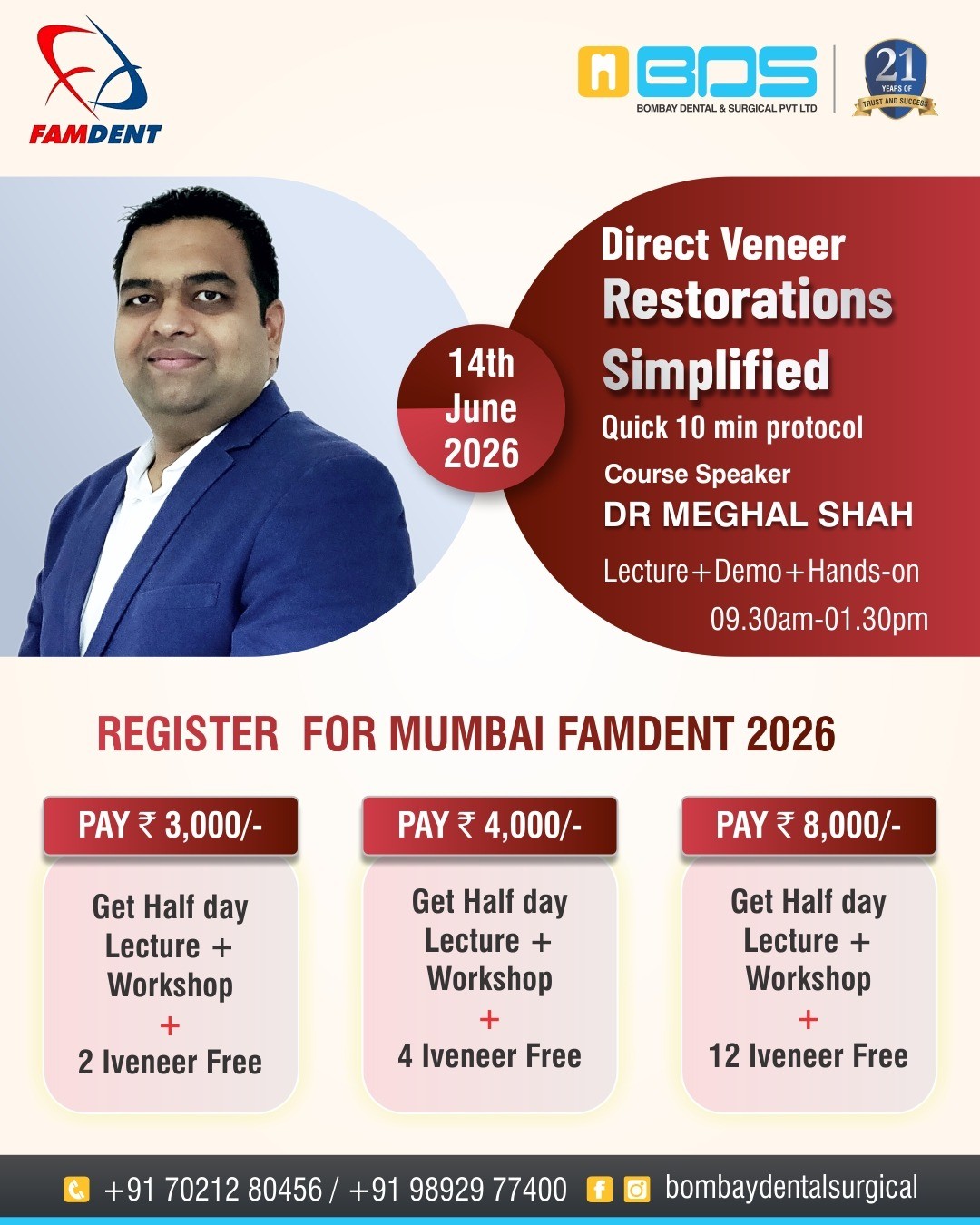 FAMDENT

BDS
BOMBAY DENTAL & SURGICAL PVT LTD

21
YEARS OF
TRUST AND SUCCESS

14th
June
2026

Direct Veneer
Restorations
Simplified
Quick 10 min protocol
Course Speaker
DR MEGHAL SHAH
Lecture+Demo+Hands-on
09.30am-01.30pm

REGISTER FOR MUMBAI FAMDENT 2026

PAY ₹ 3,000/-
Get Half day Lecture + Workshop
+
2 Iveneer Free

PAY ₹ 4,000/-
Get Half day Lecture + Workshop
+
4 Iveneer Free

PAY ₹ 8,000/-
Get Half day Lecture + Workshop
+
12 Iveneer Free

+91 70212 80456 / +91 98929 77400 bombaydentalsurgical